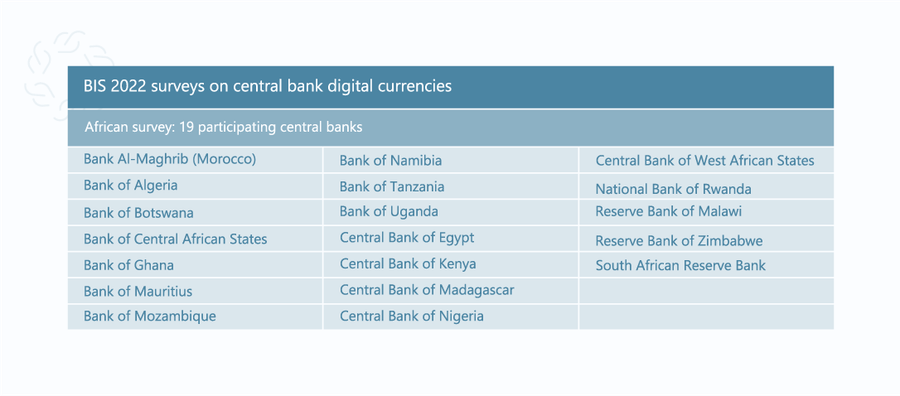 BIS 2022 surveys on central bank digital currencies

African survey: 19 participating central banks

| | | |
|---|---|---|
| Bank Al-Maghrib (Morocco) | Bank of Namibia | Central Bank of West African States |
| Bank of Algeria | Bank of Tanzania | National Bank of Rwanda |
| Bank of Botswana | Bank of Uganda | Reserve Bank of Malawi |
| Bank of Central African States | Central Bank of Egypt | Reserve Bank of Zimbabwe |
| Bank of Ghana | Central Bank of Kenya | South African Reserve Bank |
| Bank of Mauritius | Central Bank of Madagascar | |
| Bank of Mozambique | Central Bank of Nigeria | |